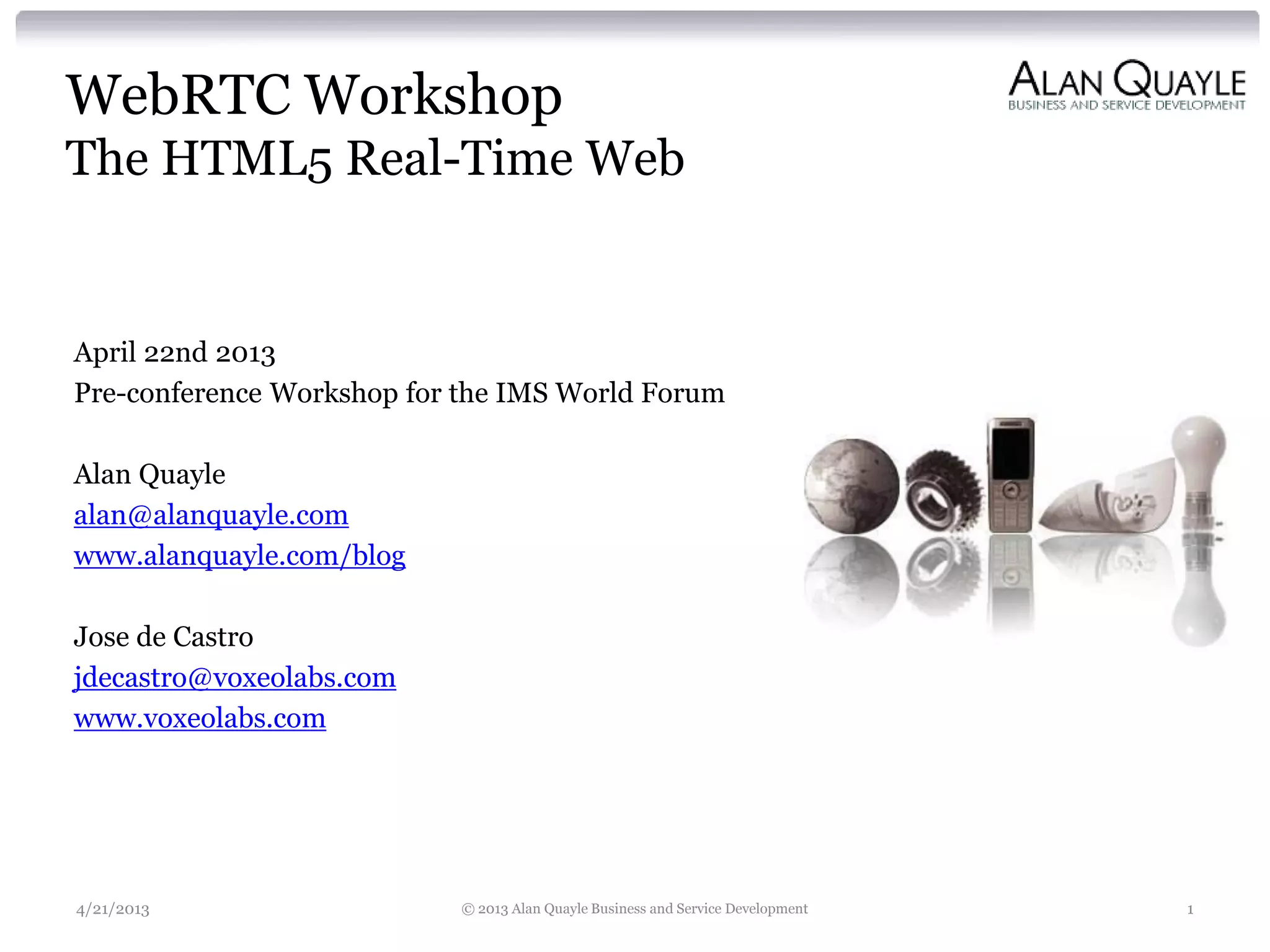 WebRTC Workshop
The HTML5 Real-Time Web

ALAN QUAYLE
BUSINESS AND SERVICE DEVELOPMENT

April 22nd 2013
Pre-conference Workshop for the IMS World Forum

Alan Quayle
alan@alanquayle.com
www.alanquayle.com/blog

Jose de Castro
jdecastro@voxeolabs.com
www.voxeolabs.com

4/21/2013

© 2013 Alan Quayle Business and Service Development

1